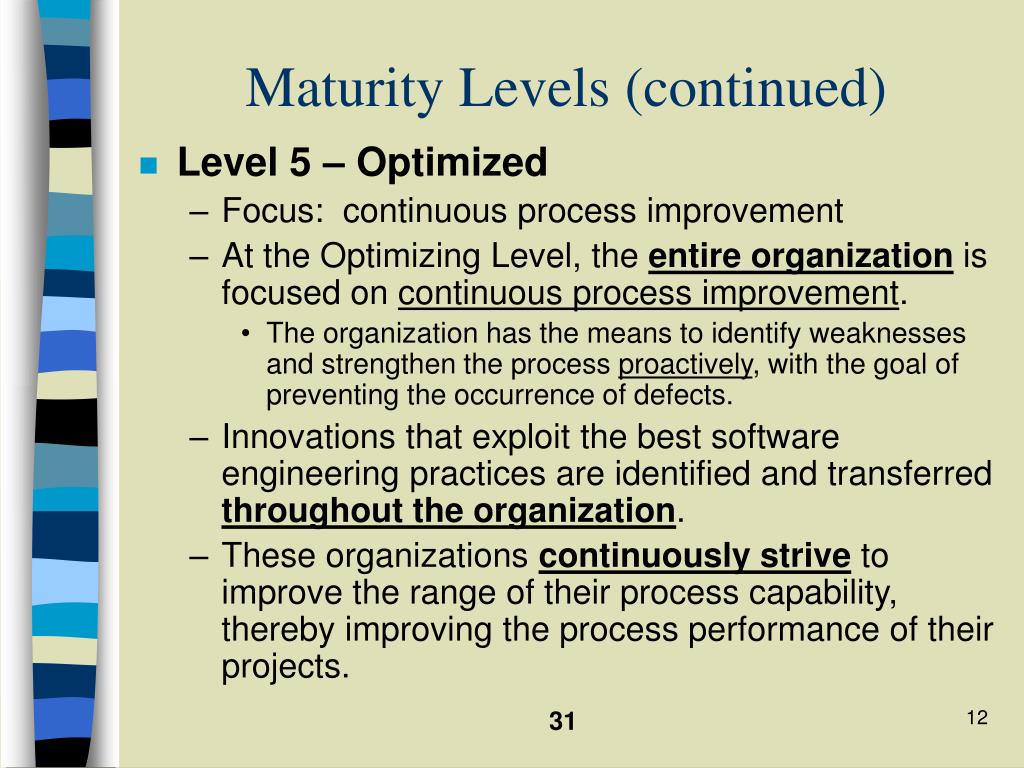 Maturity Levels (continued)

Level 5 – Optimized

– Focus: continuous process improvement

– At the Optimizing Level, the entire organization is focused on continuous process improvement.

• The organization has the means to identify weaknesses and strengthen the process proactively, with the goal of preventing the occurrence of defects.

– Innovations that exploit the best software engineering practices are identified and transferred throughout the organization.

– These organizations continuously strive to improve the range of their process capability, thereby improving the process performance of their projects.

31

12